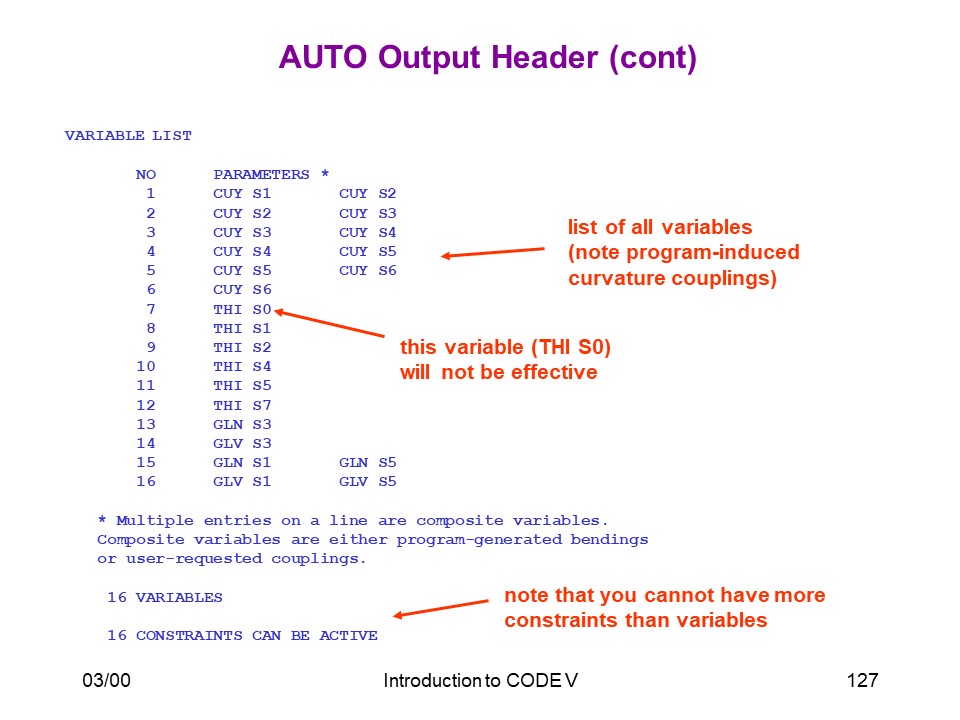 AUTO Output Header (cont)

VARIABLE LIST

| NO | PARAMETERS * | |
|---|---|---|
| 1 | CUY S1 | CUY S2 |
| 2 | CUY S2 | CUY S3 |
| 3 | CUY S3 | CUY S4 |
| 4 | CUY S4 | CUY S5 |
| 5 | CUY S5 | CUY S6 |
| 6 | CUY S6 | |
| 7 | THI S0 | |
| 8 | THI S1 | |
| 9 | THI S2 | |
| 10 | THI S4 | |
| 11 | THI S5 | |
| 12 | THI S7 | |
| 13 | GLN S3 | |
| 14 | GLV S3 | |
| 15 | GLN S1 | GLN S5 |
| 16 | GLV S1 | GLV S5 |

list of all variables (note program-induced curvature couplings)

this variable (THI S0) will not be effective

* Multiple entries on a line are composite variables. Composite variables are either program-generated bendings or user-requested couplings.

16 VARIABLES

16 CONSTRAINTS CAN BE ACTIVE

note that you cannot have more constraints than variables

03/00

Introduction to CODE V

127